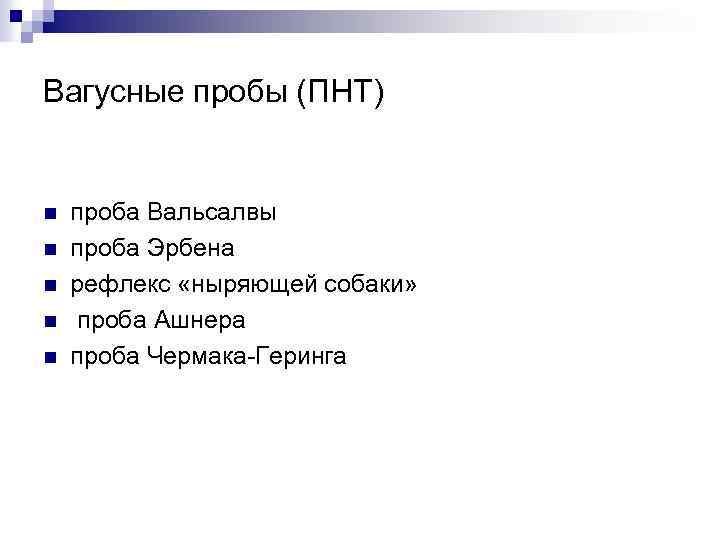 Вагусные пробы (ПНТ)

- проба Вальсалвы
- проба Эрбена
- рефлекс «ныряющей собаки»
- проба Ашнера
- проба Чермака-Геринга